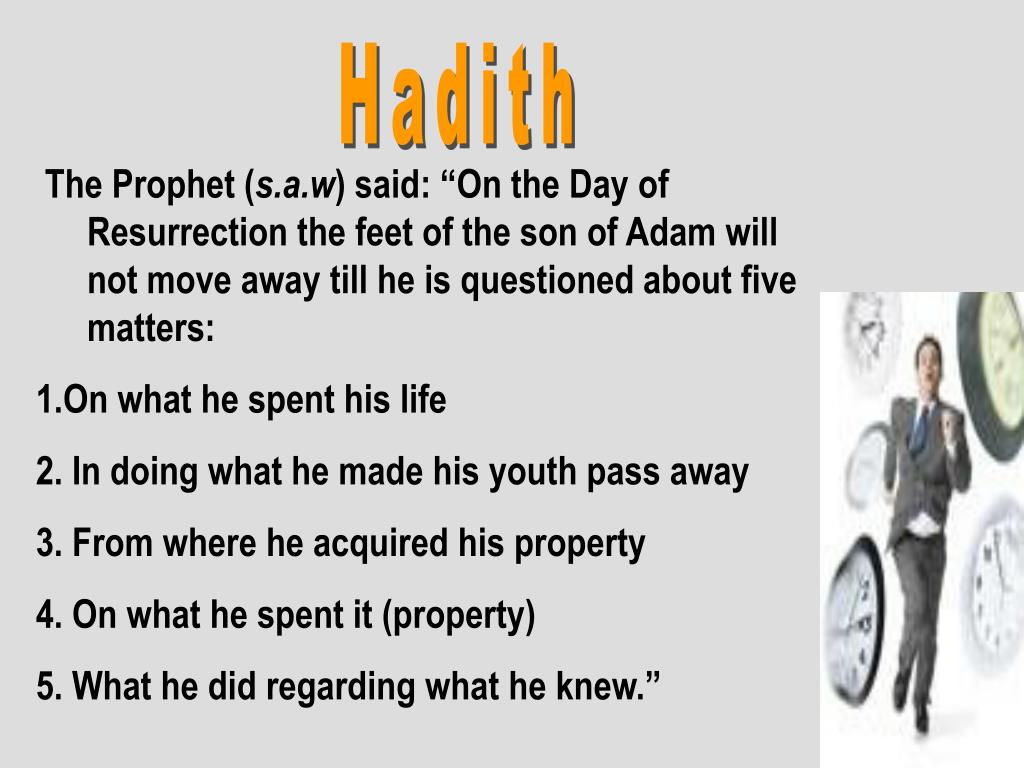 Hadith

The Prophet (s.a.w) said: “On the Day of Resurrection the feet of the son of Adam will not move away till he is questioned about five matters:

1.On what he spent his life

2. In doing what he made his youth pass away

3. From where he acquired his property

4. On what he spent it (property)

5. What he did regarding what he knew.”